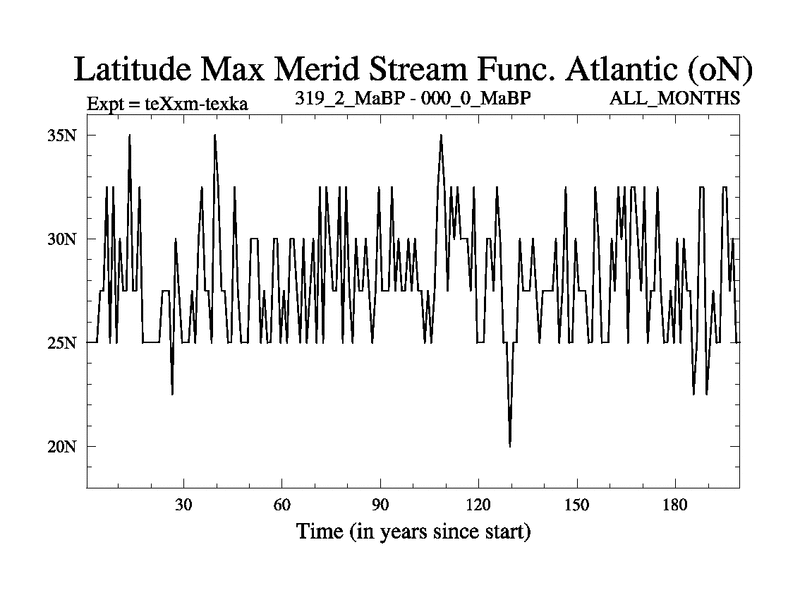 Latitude Max Merid Stream Func. Atlantic (oN)

Expt = teXxm-texka

319_2_MaBP - 000_0_MaBP

ALL_MONTHS

35N

30N

25N

20N

30

60

90

120

150

180

Time (in years since start)